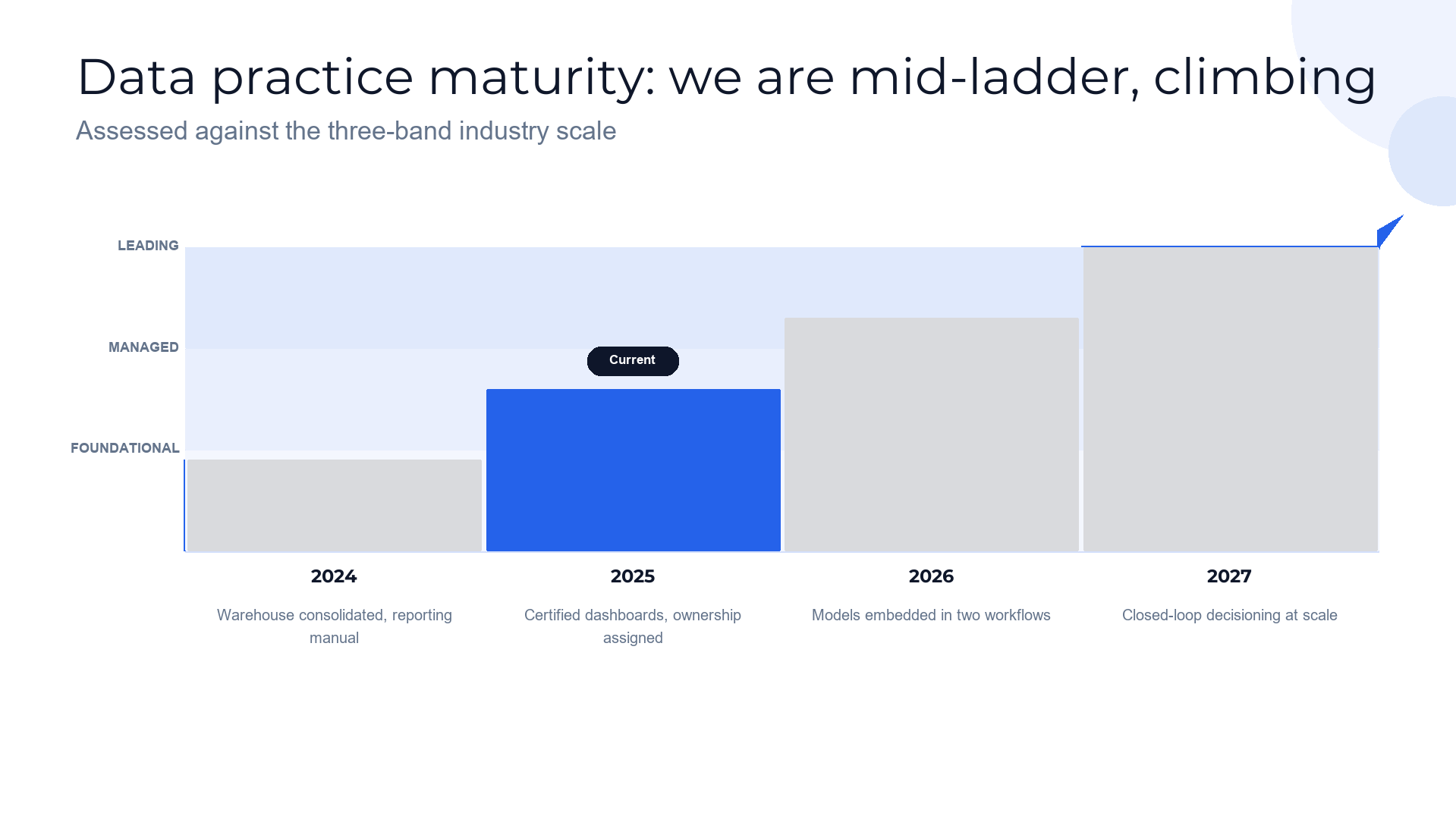 Data practice maturity: we are mid-ladder, climbing

Assessed against the three-band industry scale

LEADING

MANAGED

FOUNDATIONAL

Current

2024

Warehouse consolidated, reporting manual

2025

Certified dashboards, ownership assigned

2026

Models embedded in two workflows

2027

Closed-loop decisioning at scale